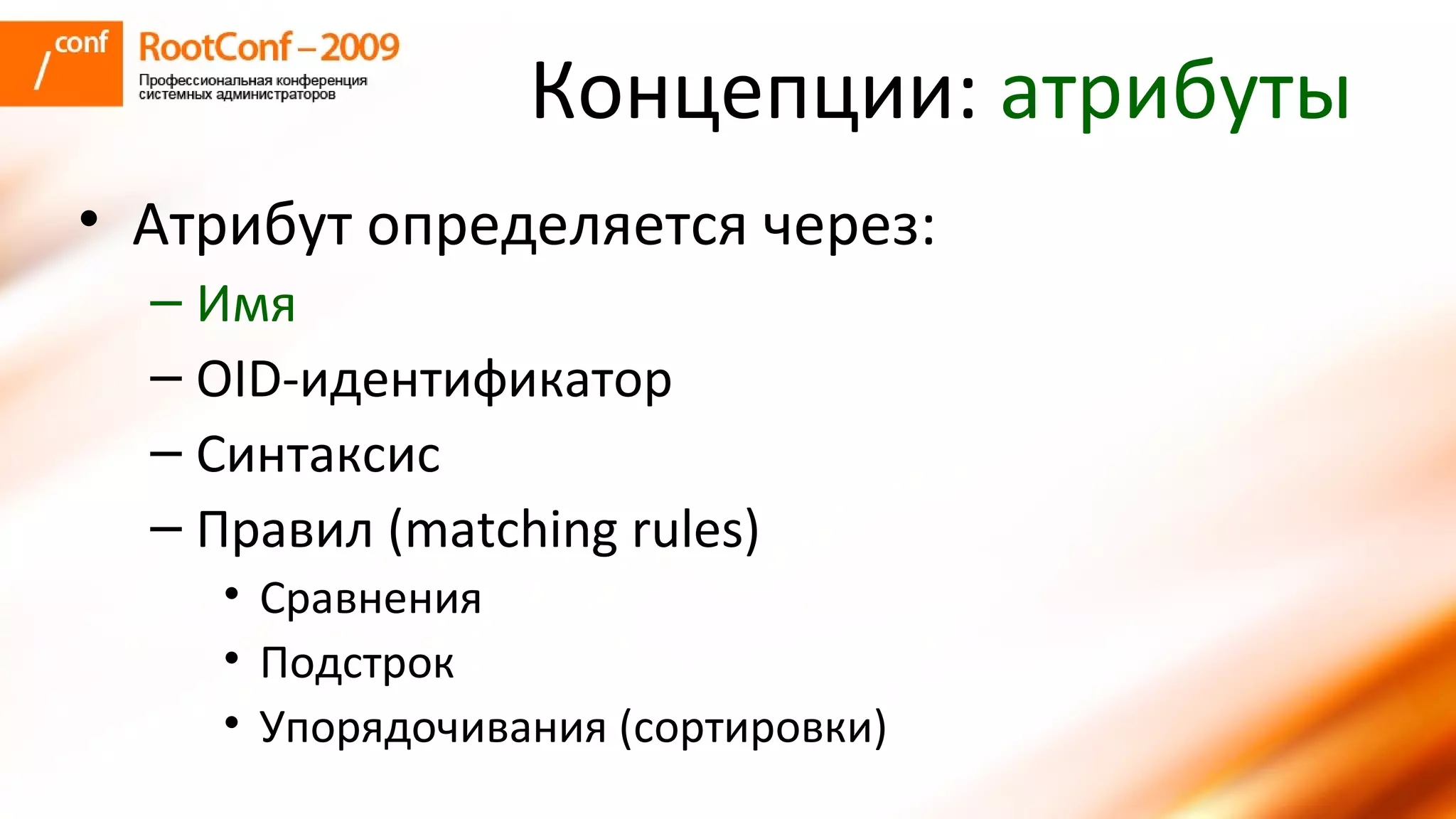 /conf RootConf – 2009
Профессиональная конференция системных администраторов

Концепции: атрибуты

• Атрибут определяется через:
– Имя
– OID-идентификатор
– Синтаксис
– Правил (matching rules)
• Сравнения
• Подстрок
• Упорядочивания (сортировки)